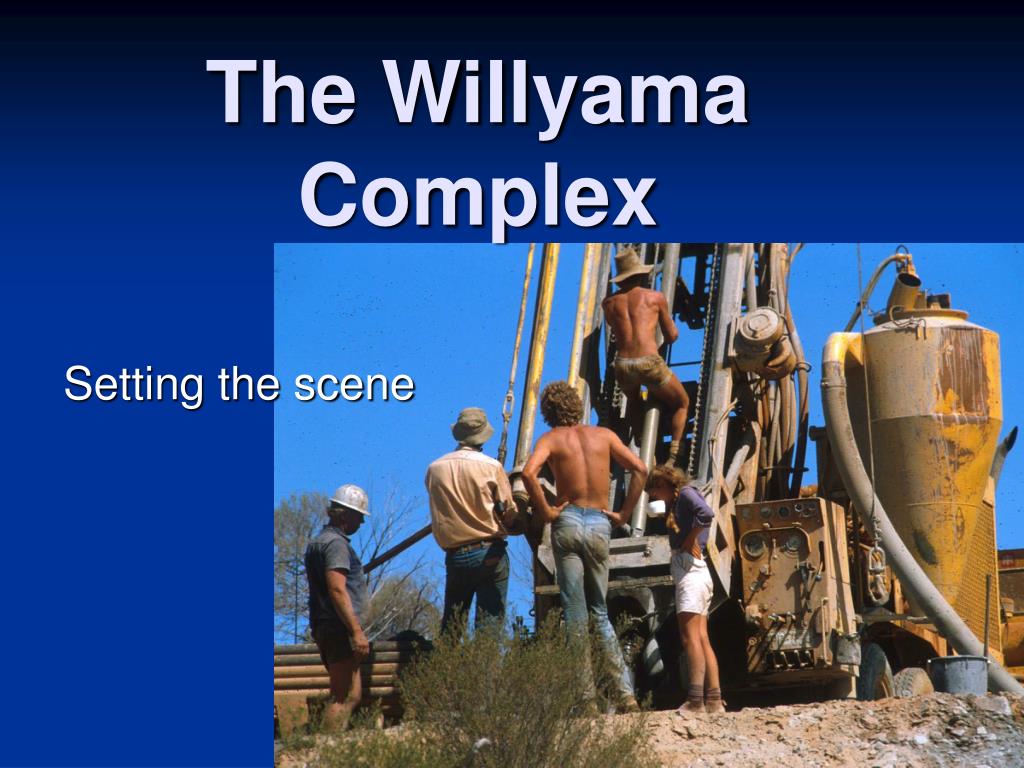 The Willyama Complex

Setting the scene